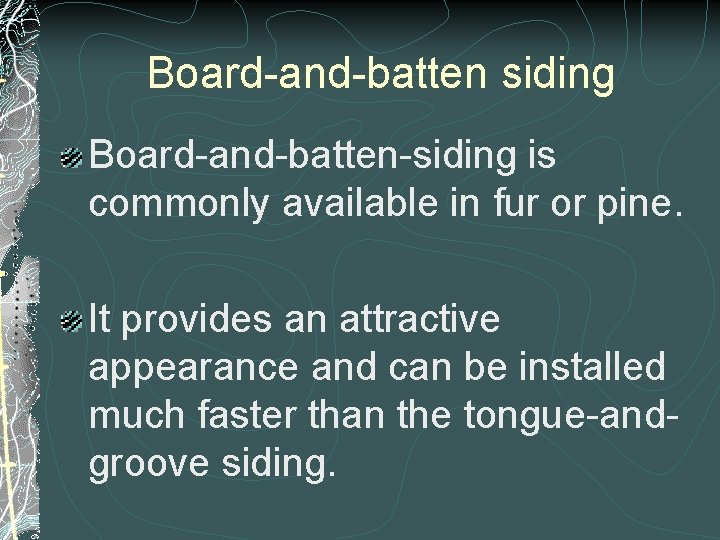 Board-and-batten siding

Board-and-batten-siding is commonly available in fur or pine.

It provides an attractive appearance and can be installed much faster than the tongue-and-groove siding.